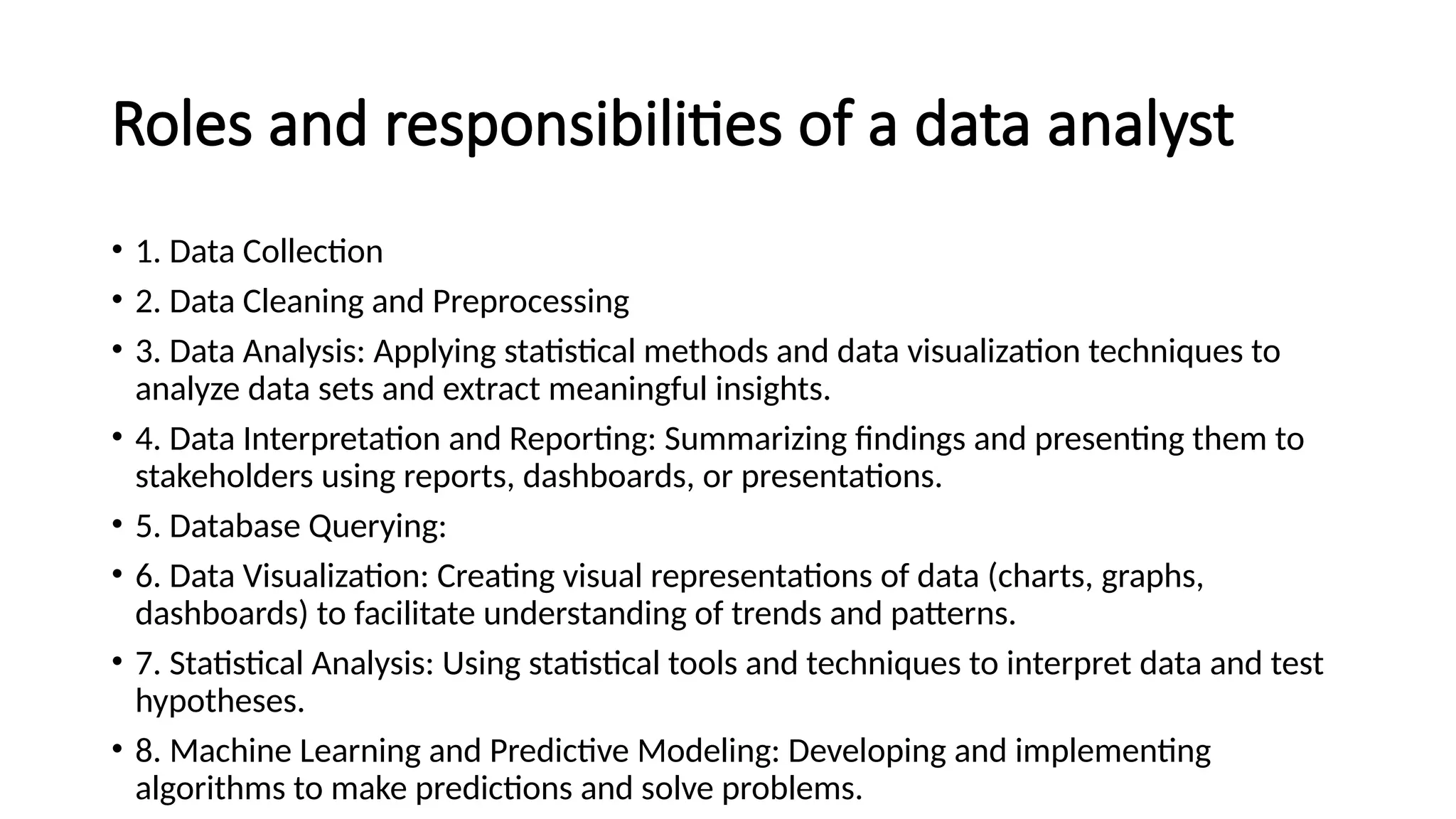 Roles and responsibilities of a data analyst

• 1. Data Collection
• 2. Data Cleaning and Preprocessing
• 3. Data Analysis: Applying statistical methods and data visualization techniques to analyze data sets and extract meaningful insights.
• 4. Data Interpretation and Reporting: Summarizing findings and presenting them to stakeholders using reports, dashboards, or presentations.
• 5. Database Querying:
• 6. Data Visualization: Creating visual representations of data (charts, graphs, dashboards) to facilitate understanding of trends and patterns.
• 7. Statistical Analysis: Using statistical tools and techniques to interpret data and test hypotheses.
• 8. Machine Learning and Predictive Modeling: Developing and implementing algorithms to make predictions and solve problems.